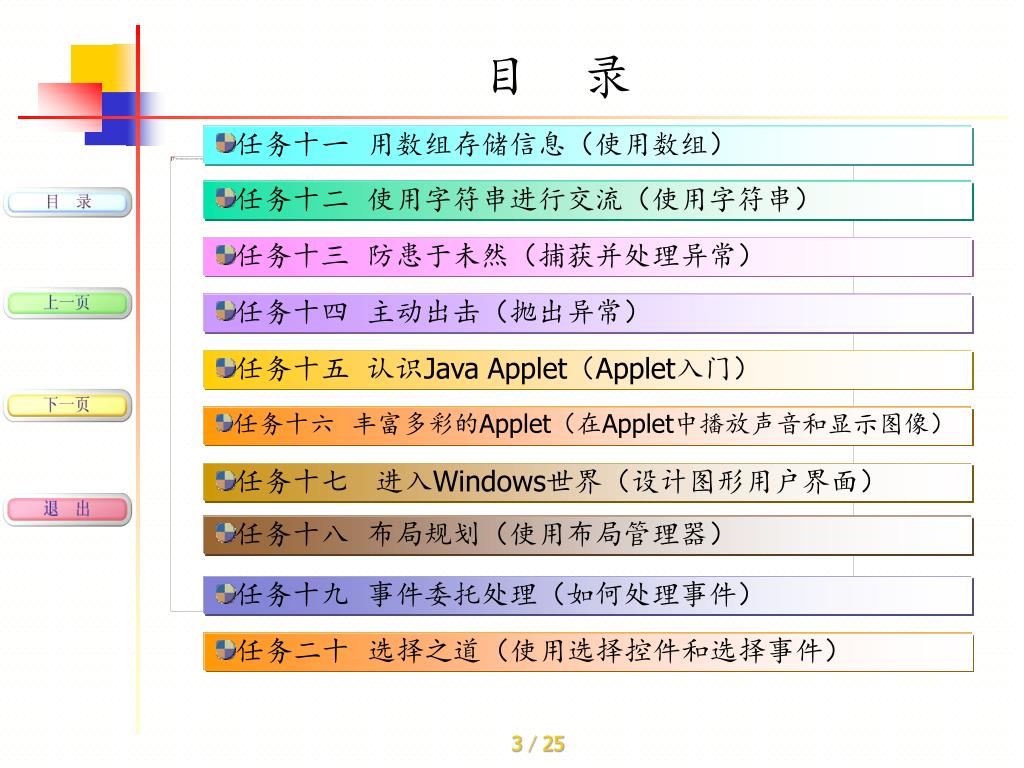 目　录

目　录

上一页

下一页

退　出

任务十一　用数组存储信息（使用数组）

任务十二　使用字符串进行交流（使用字符串）

任务十三　防患于未然（捕获并处理异常）

任务十四　主动出击（抛出异常）

任务十五　认识Java Applet（Applet入门）

任务十六　丰富多彩的Applet（在Applet中播放声音和显示图像）

任务十七　进入Windows世界（设计图形用户界面）

任务十八　布局规划（使用布局管理器）

任务十九　事件委托处理（如何处理事件）

任务二十　选择之道（使用选择控件和选择事件）

3 / 25